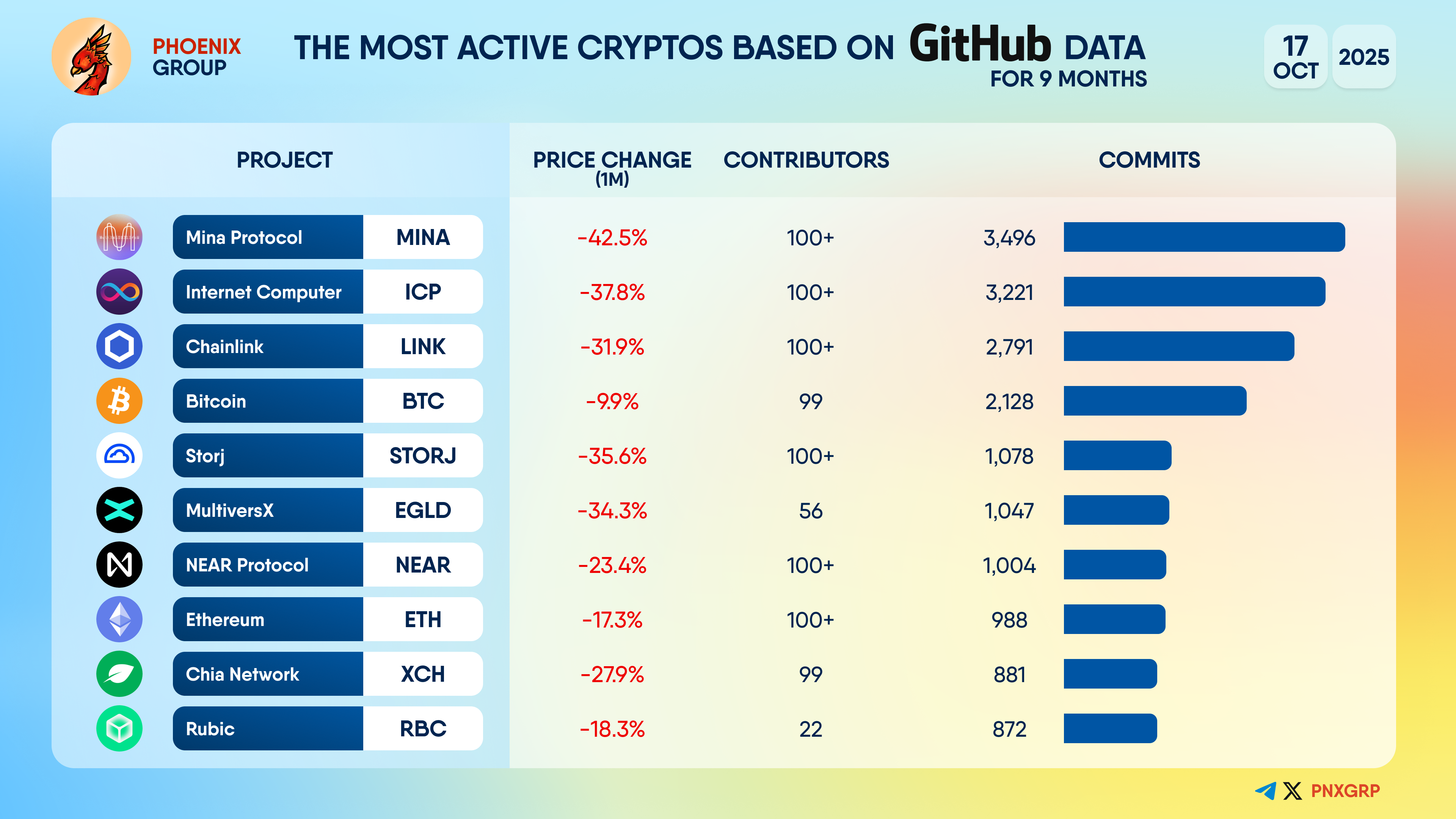 PHOENIX GROUP

THE MOST ACTIVE CRYPTOS BASED ON GitHub DATA FOR 9 MONTHS

17 OCT 2025

| PROJECT | | PRICE CHANGE (1M) | CONTRIBUTORS | COMMITS |
|---|---|---|---|---|
| Mina Protocol | MINA | -42.5% | 100+ | 3,496 |
| Internet Computer | ICP | -37.8% | 100+ | 3,221 |
| Chainlink | LINK | -31.9% | 100+ | 2,791 |
| Bitcoin | BTC | -9.9% | 99 | 2,128 |
| Storj | STORJ | -35.6% | 100+ | 1,078 |
| MultiversX | EGLD | -34.3% | 56 | 1,047 |
| NEAR Protocol | NEAR | -23.4% | 100+ | 1,004 |
| Ethereum | ETH | -17.3% | 100+ | 988 |
| Chia Network | XCH | -27.9% | 99 | 881 |
| Rubic | RBC | -18.3% | 22 | 872 |

PNXGRP